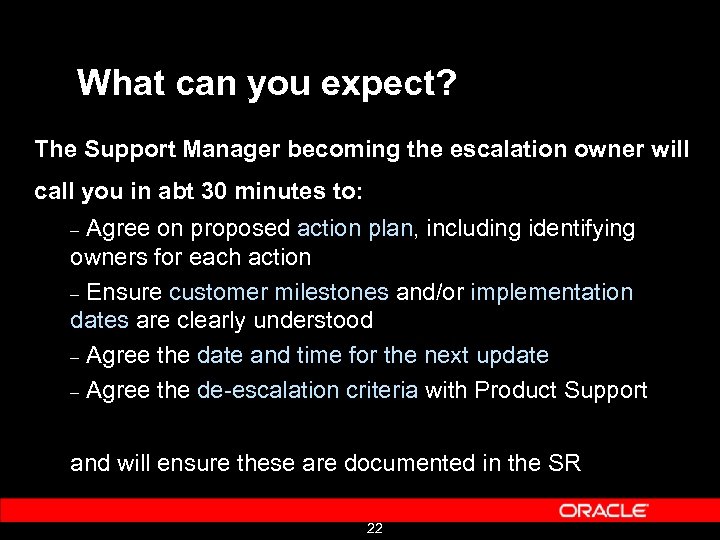 What can you expect?

The Support Manager becoming the escalation owner will call you in abt 30 minutes to:

– Agree on proposed action plan, including identifying owners for each action

– Ensure customer milestones and/or implementation dates are clearly understood

– Agree the date and time for the next update

– Agree the de-escalation criteria with Product Support

and will ensure these are documented in the SR

ORACLE

22